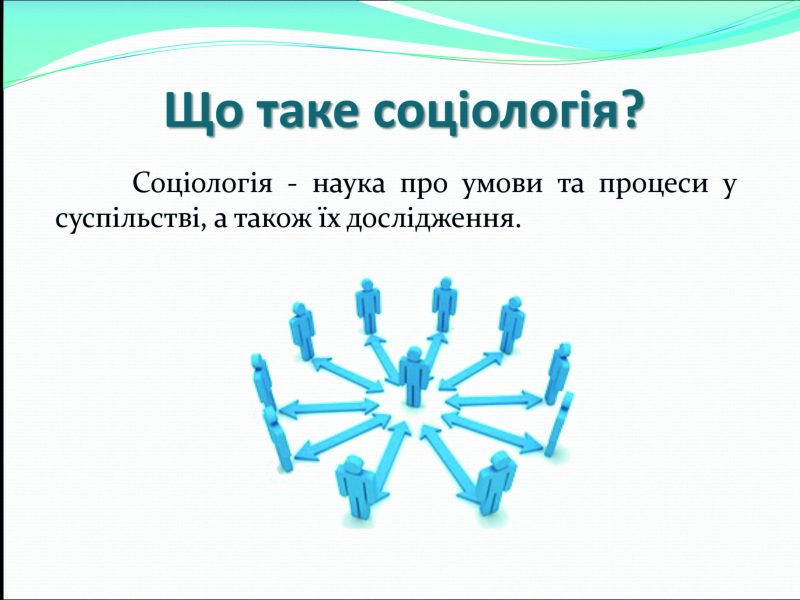 Що таке соціологія?

Соціологія - наука про умови та процеси у суспільстві, а також їх дослідження.